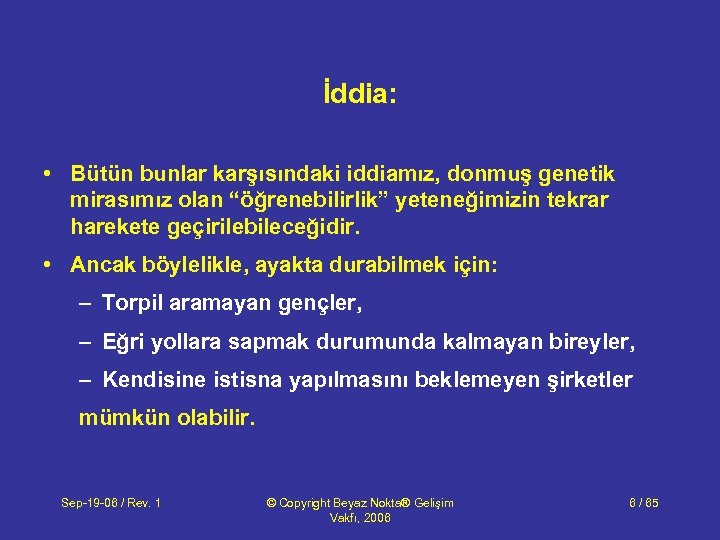 İddia:

• Bütün bunlar karşısındaki iddiamız, donmuş genetik mirasımız olan “öğrenebilirlik” yeteneğimizin tekrar harekete geçirilebileceğidir.

• Ancak böylelikle, ayakta durabilmek için:
– Torpil aramayan gençler,
– Eğri yollara sapmak durumunda kalmayan bireyler,
– Kendisine istisna yapılmasını beklemeyen şirketler
mümkün olabilir.

Sep-19-06 / Rev. 1

© Copyright Beyaz Nokta® Gelişim Vakfı, 2006

6 / 65